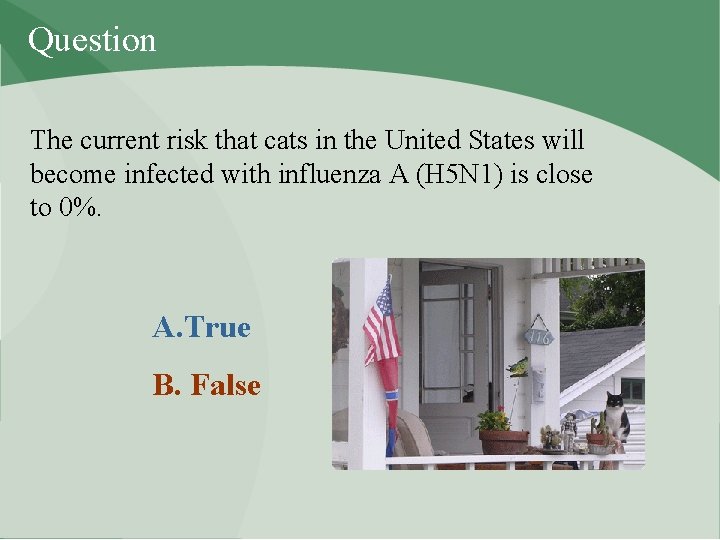 Question

The current risk that cats in the United States will become infected with influenza A (H5N1) is close to 0%.

A.True

B. False

116